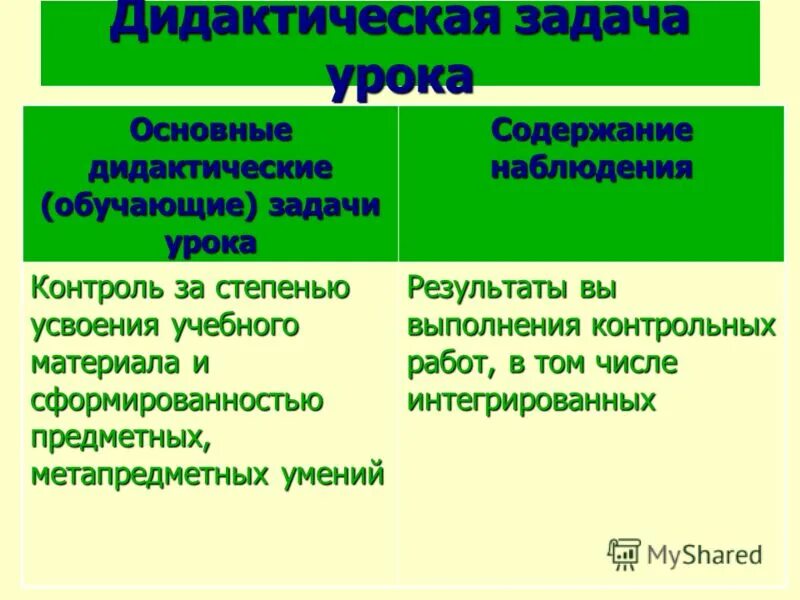 Дидактическая задача урока

| Основные дидактические (обучающие) задачи урока | Содержание наблюдения |
|---|---|
| Контроль за степенью усвоения учебного материала и сформированностью предметных, метапредметных умений | Результаты вы выполнения контрольных работ, в том числе интегрированных |

MyShared